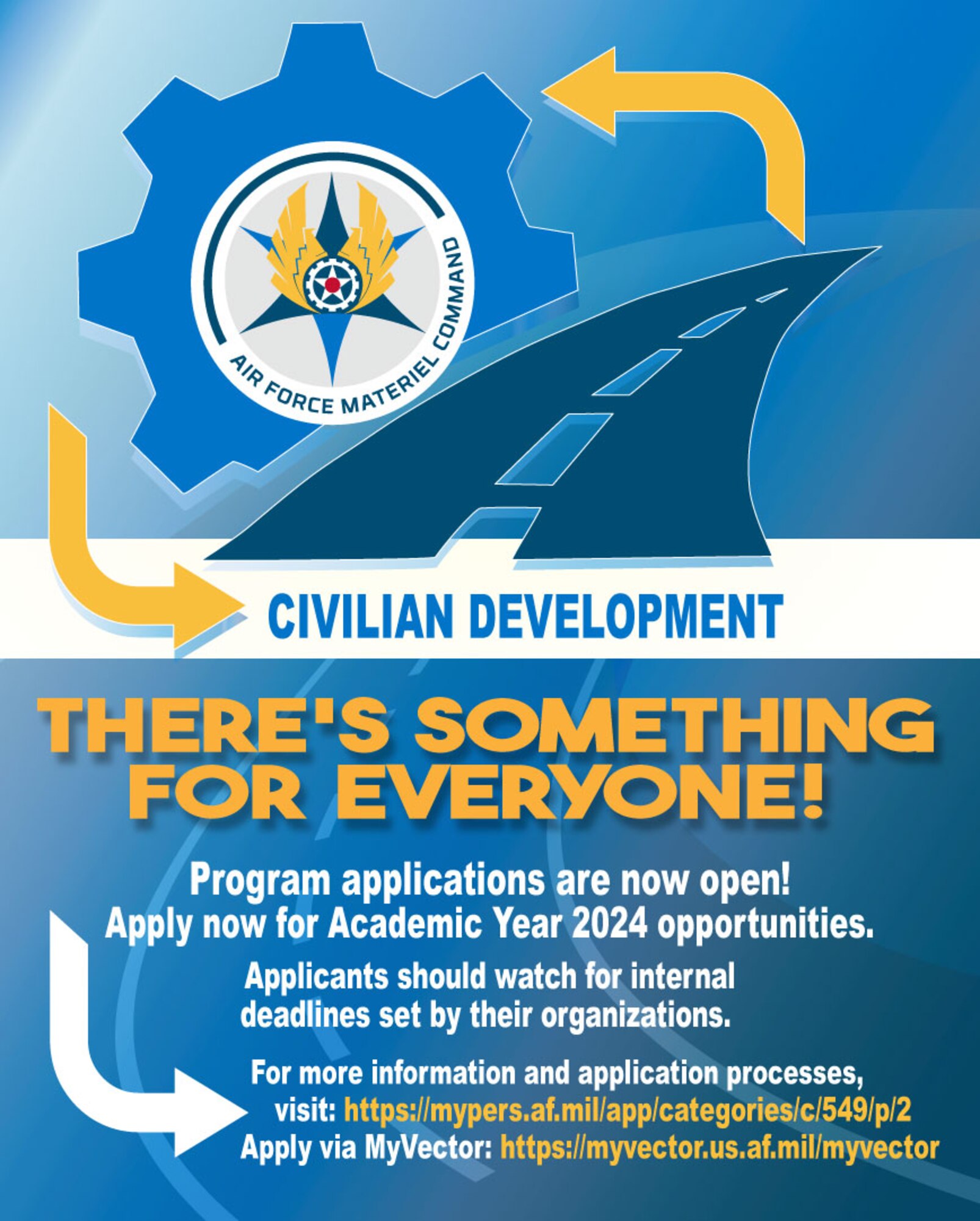 AIR FORCE MATERIEL COMMAND

CIVILIAN DEVELOPMENT

THERE'S SOMETHING FOR EVERYONE!

Program applications are now open!
Apply now for Academic Year 2024 opportunities.

Applicants should watch for internal deadlines set by their organizations.

For more information and application processes, visit: https://mypers.af.mil/app/categories/c/549/p/2
Apply via MyVector: https://myvector.us.af.mil/myvector